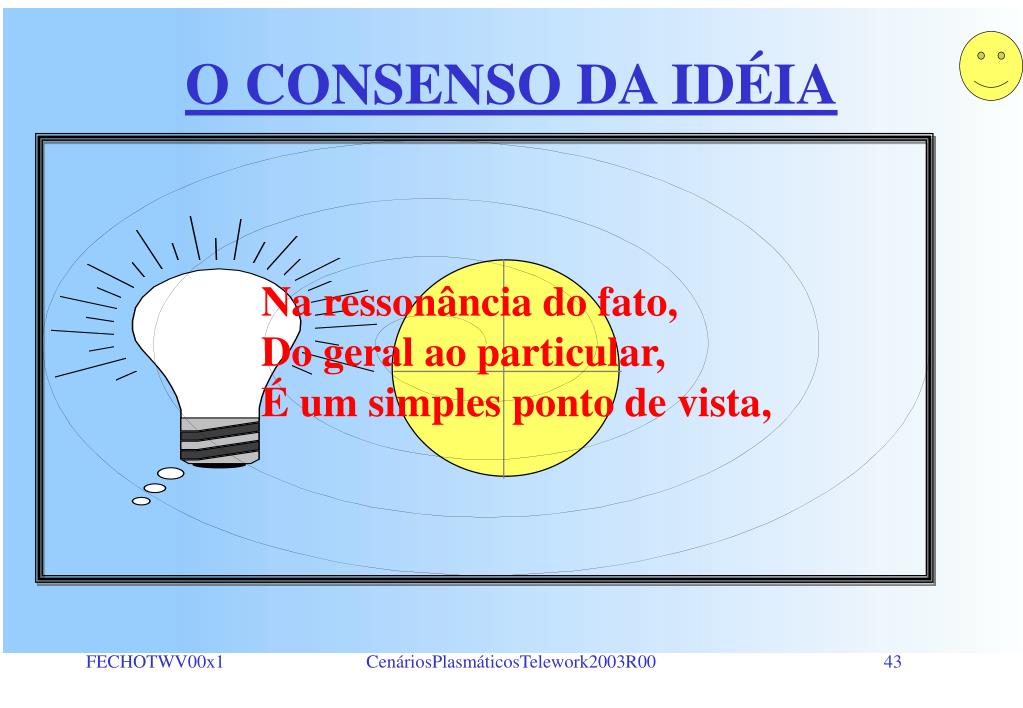 O CONSENSO DA IDÉIA

Na ressonância do fato,
Do geral ao particular,
É um simples ponto de vista,

FECHOTWV00x1 CenáriosPlasmáticosTelework2003R00 43